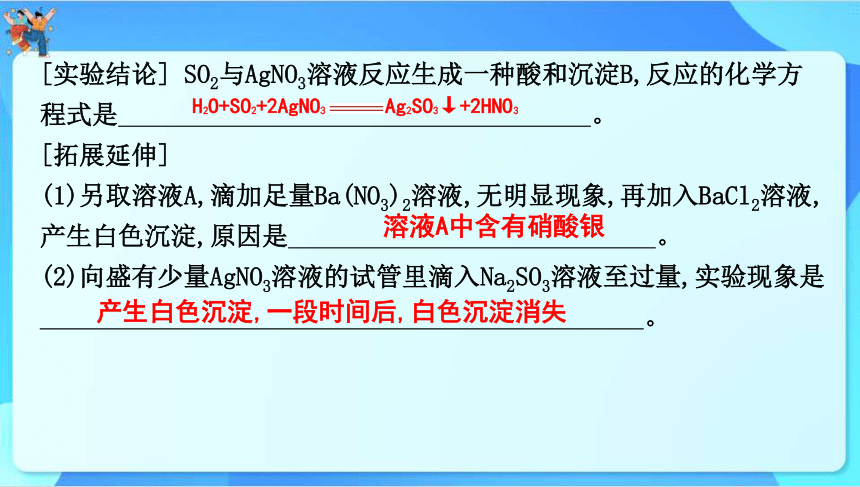 [实验结论] $SO_2$与$AgNO_3$溶液反应生成一种酸和沉淀B,反应的化学方程式是 $H_2O+SO_2+2AgNO_3 = Ag_2SO_3\downarrow+2HNO_3$ 。

[拓展延伸]

(1)另取溶液A,滴加足量$Ba(NO_3)_2$溶液,无明显现象,再加入$BaCl_2$溶液,产生白色沉淀,原因是 溶液A中含有硝酸银 。

(2)向盛有少量$AgNO_3$溶液的试管里滴入$Na_2SO_3$溶液至过量,实验现象是 产生白色沉淀,一段时间后,白色沉淀消失 。